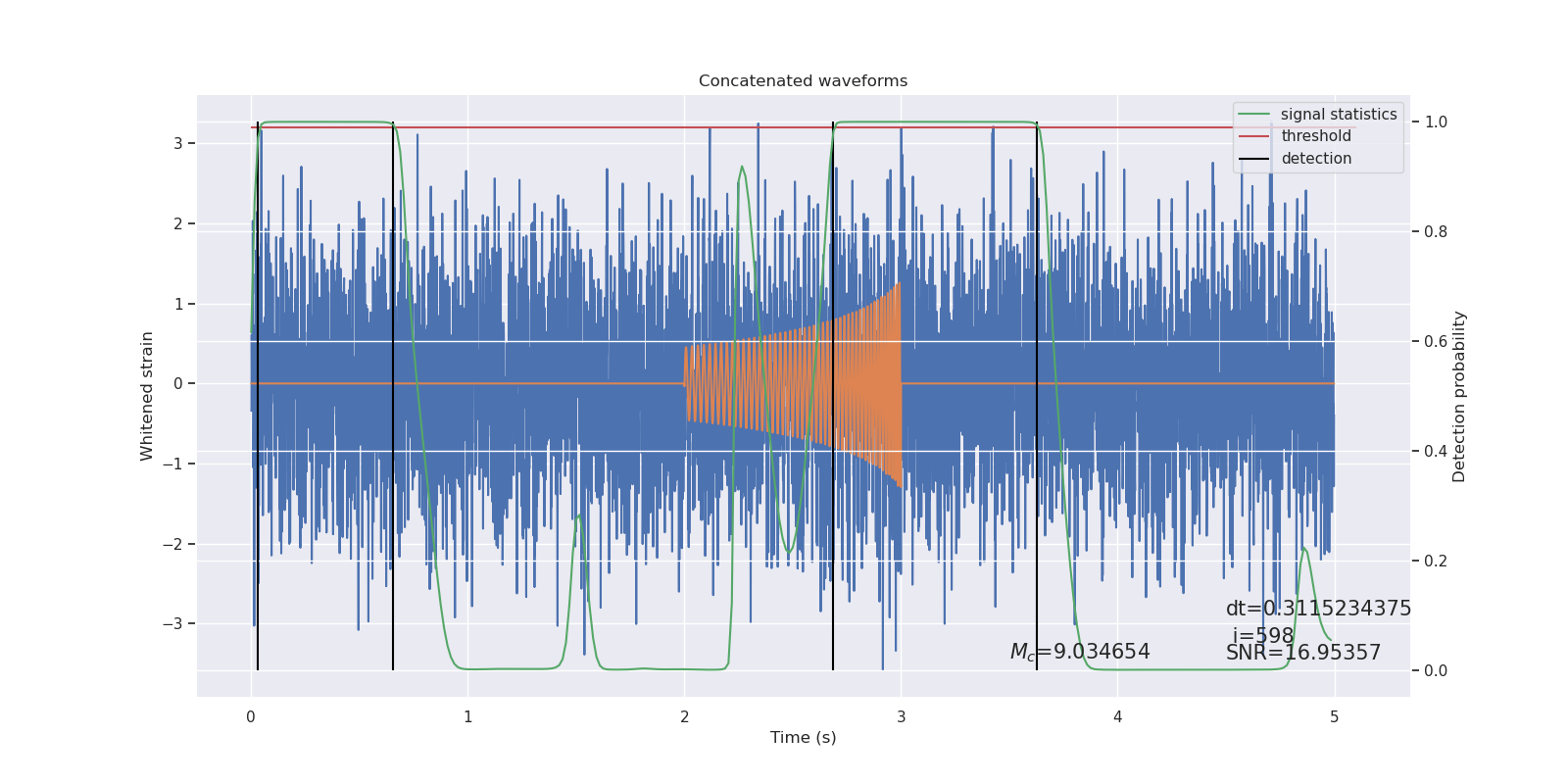 Concatenated waveforms

signal statistics
threshold
detection

Whitened strain

3
2
1
0
−1
−2
−3

Detection probability

1.0
0.8
0.6
0.4
0.2
0.0

dt=0.3115234375
i=598
$M_c$=9.034654
SNR=16.95357

0
1
2
3
4
5

Time (s)